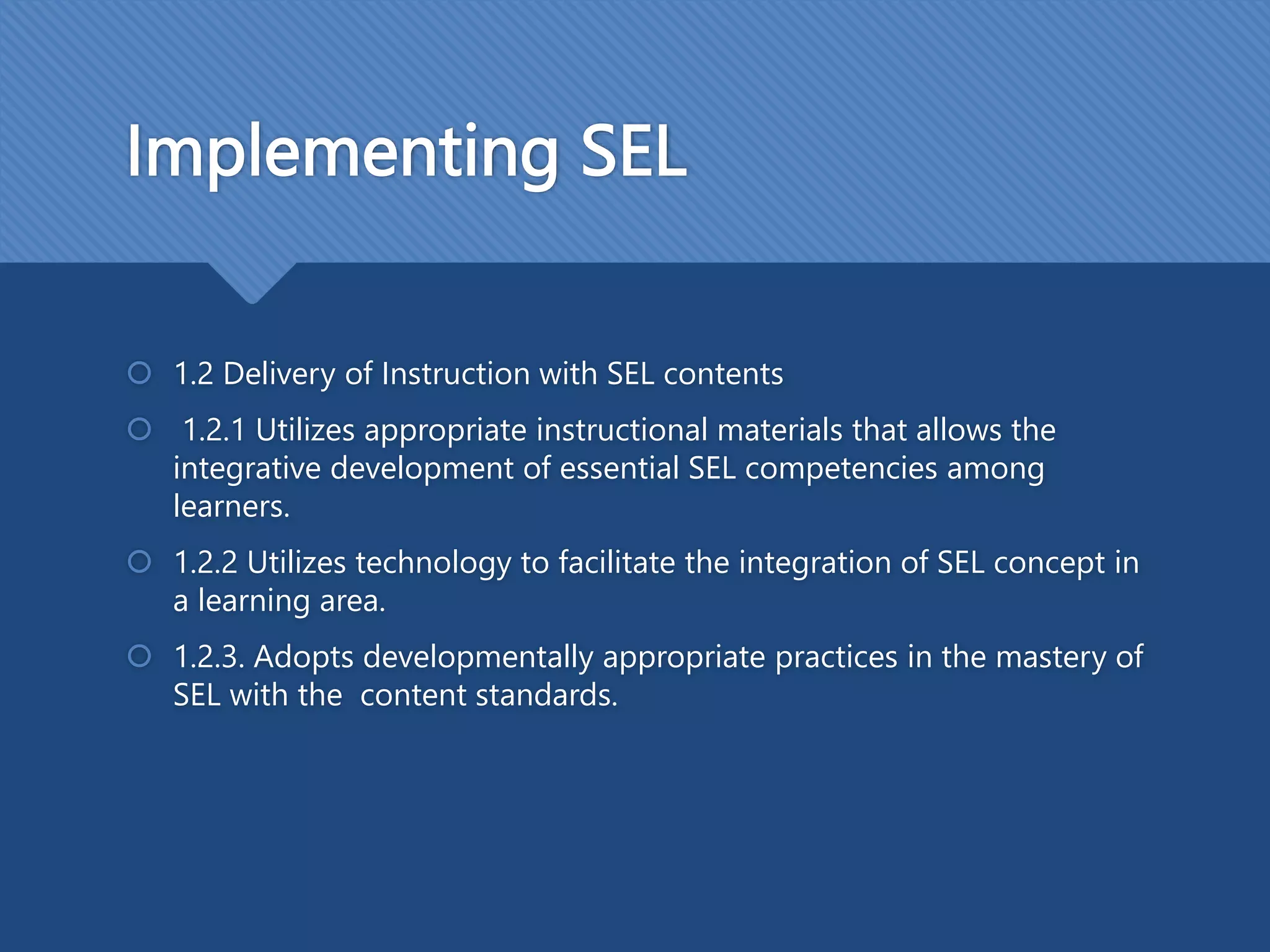 Implementing SEL

1.2 Delivery of Instruction with SEL contents

1.2.1 Utilizes appropriate instructional materials that allows the integrative development of essential SEL competencies among learners.

1.2.2 Utilizes technology to facilitate the integration of SEL concept in a learning area.

1.2.3. Adopts developmentally appropriate practices in the mastery of SEL with the content standards.